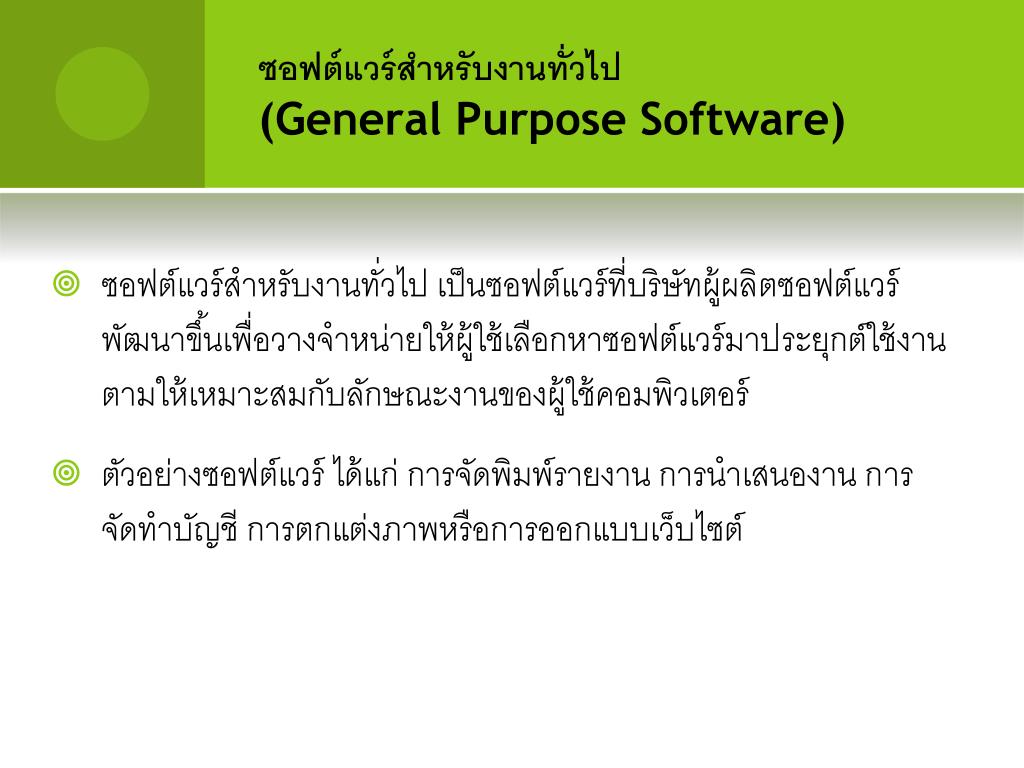 ซอฟต์แวร์สำหรับงานทั่วไป
(General Purpose Software)

ซอฟต์แวร์สำหรับงานทั่วไป เป็นซอฟต์แวร์ที่บริษัทผู้ผลิตซอฟต์แวร์พัฒนาขึ้นเพื่อวางจำหน่ายให้ผู้ใช้เลือกหาซอฟต์แวร์มาประยุกต์ใช้งานตามให้เหมาะสมกับลักษณะงานของผู้ใช้คอมพิวเตอร์

ตัวอย่างซอฟต์แวร์ ได้แก่ การจัดพิมพ์รายงาน การนำเสนองาน การจัดทำบัญชี การตกแต่งภาพหรือการออกแบบเว็บไซต์